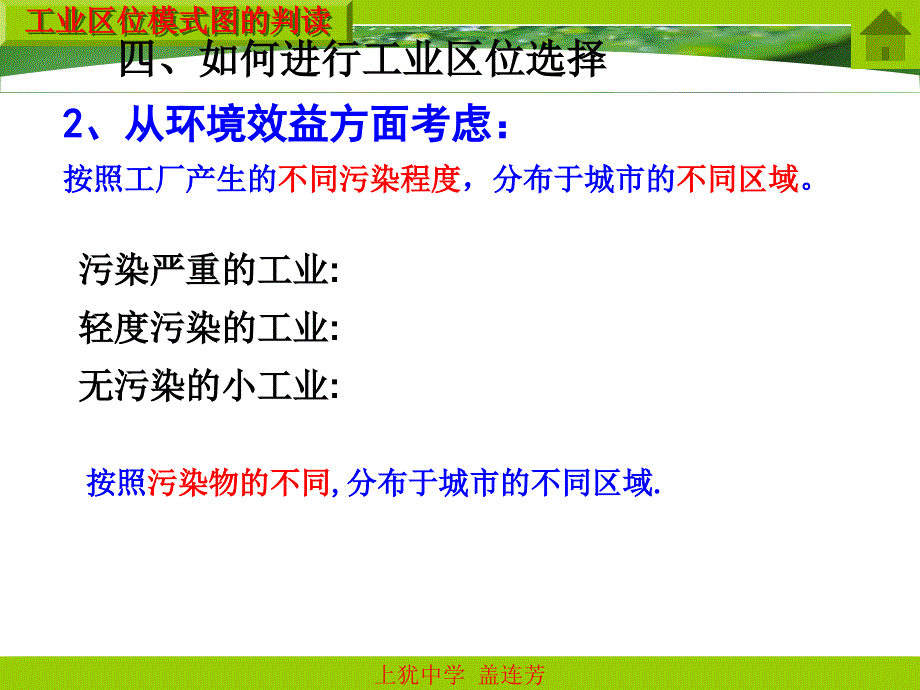 工业区位模式图的判读

四、如何进行工业区位选择

2、从环境效益方面考虑：

按照工厂产生的不同污染程度，分布于城市的不同区域。

污染严重的工业:

轻度污染的工业:

无污染的小工业:

按照污染物的不同,分布于城市的不同区域.

上犹中学 盖连芳